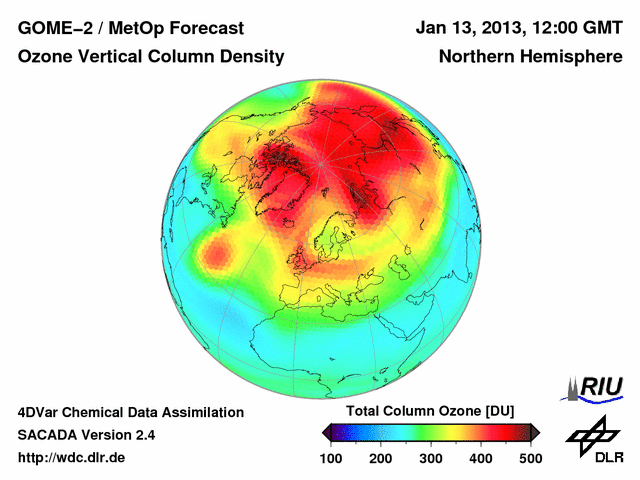 GOME–2 / MetOp Forecast
Ozone Vertical Column Density

Jan 13, 2013, 12:00 GMT
Northern Hemisphere

4DVar Chemical Data Assimilation
SACADA Version 2.4
http://wdc.dlr.de

Total Column Ozone [DU]
100 200 300 400 500

RIU

DLR